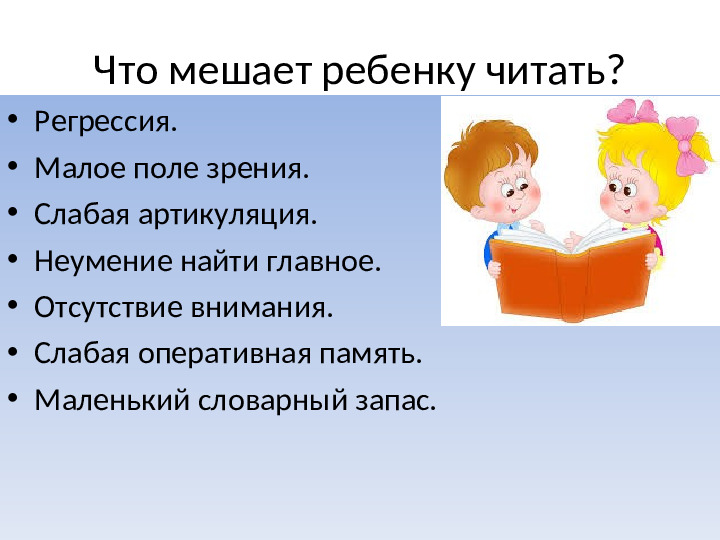 Что мешает ребенку читать?

• Регрессия.
• Малое поле зрения.
• Слабая артикуляция.
• Неумение найти главное.
• Отсутствие внимания.
• Слабая оперативная память.
• Маленький словарный запас.